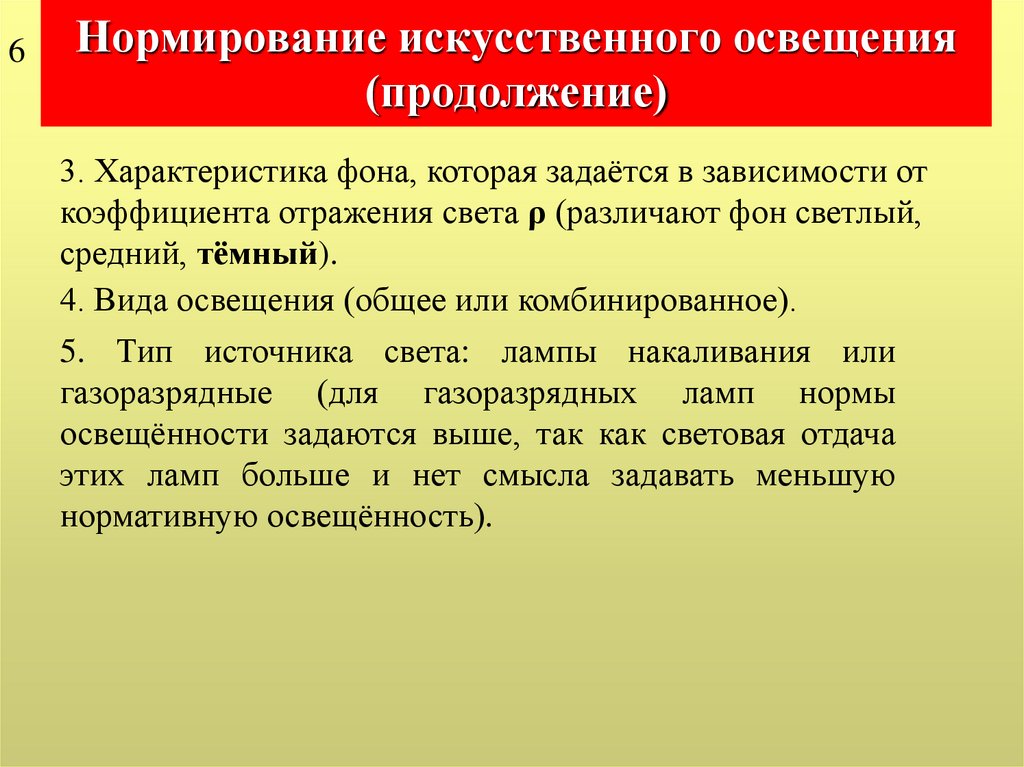 6

Нормирование искусственного освещения (продолжение)

3. Характеристика фона, которая задаётся в зависимости от коэффициента отражения света ρ (различают фон светлый, средний, тёмный).

4. Вида освещения (общее или комбинированное).

5. Тип источника света: лампы накаливания или газоразрядные (для газоразрядных ламп нормы освещённости задаются выше, так как световая отдача этих ламп больше и нет смысла задавать меньшую нормативную освещённость).